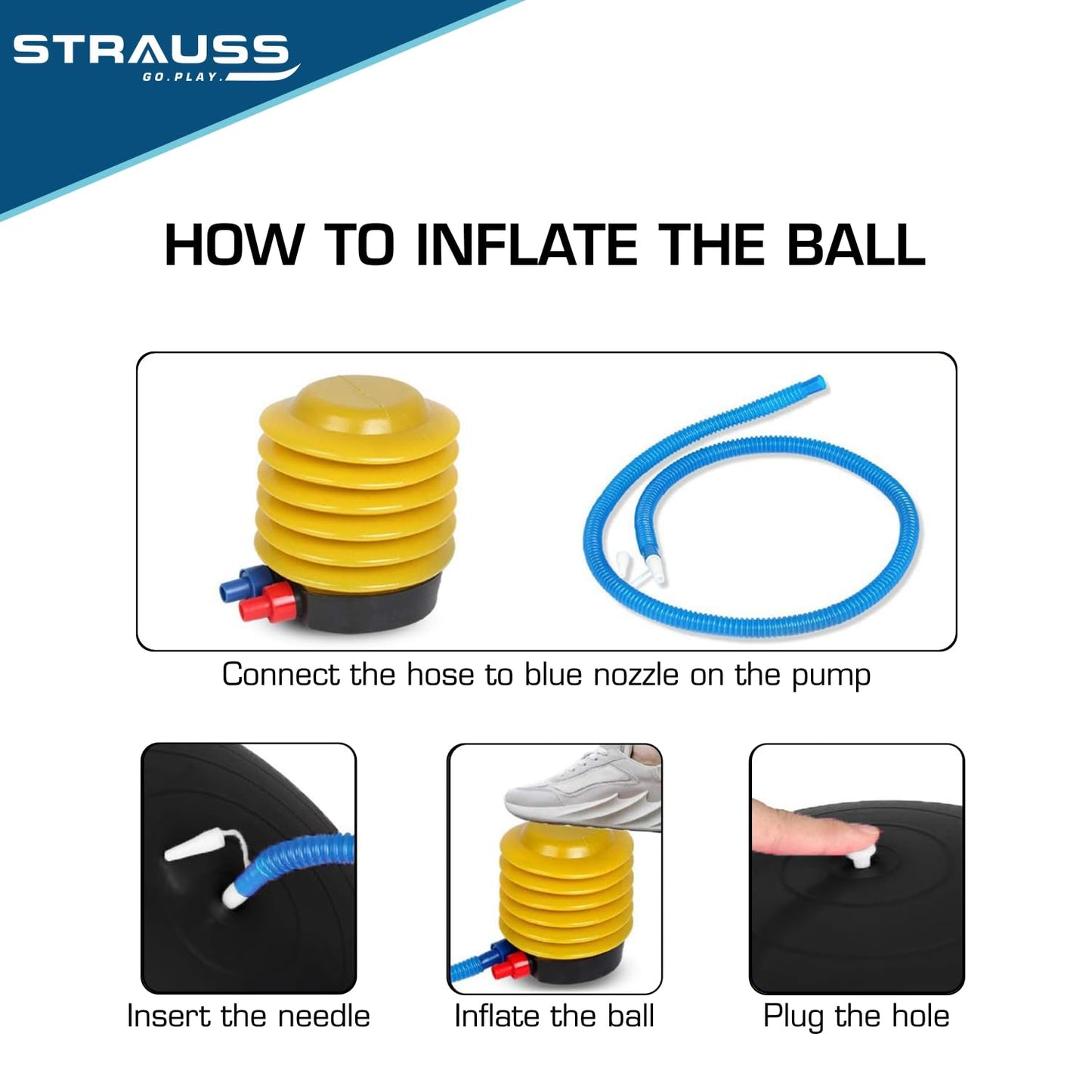 STRAUSS
GO.PLAY.

HOW TO INFLATE THE BALL

Connect the hose to blue nozzle on the pump

Insert the needle

Inflate the ball

Plug the hole